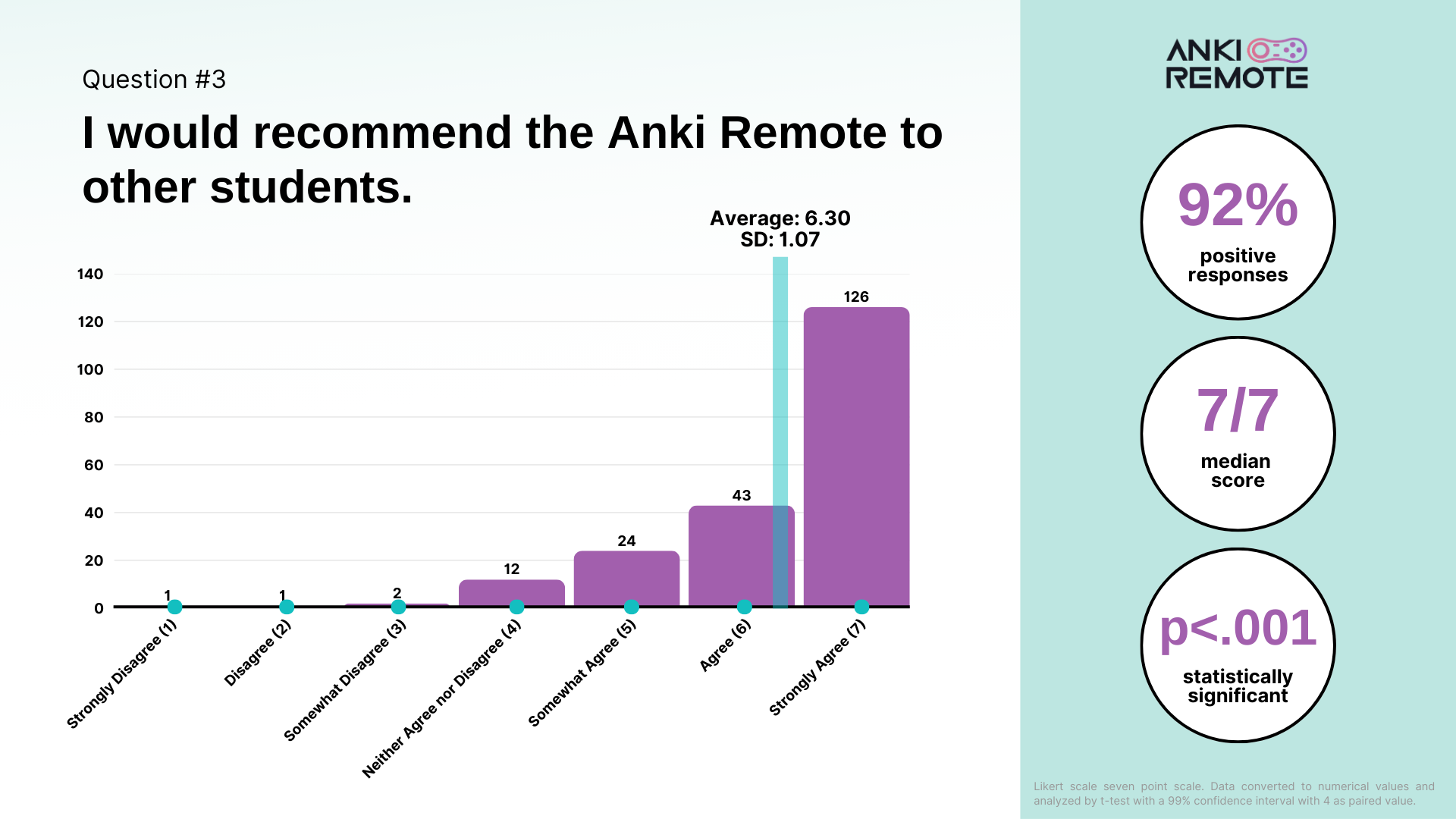 Question #3

I would recommend the Anki Remote to other students.

Average: 6.30
SD: 1.07

140
120
100
80
60
40
20
0

1
1
2
12
24
43
126

Strongly Disagree (1)
Disagree (2)
Somewhat Disagree (3)
Neither Agree nor Disagree (4)
Somewhat Agree (5)
Agree (6)
Strongly Agree (7)

ANKI
REMOTE

92%
positive responses

7/7
median score

p<.001
statistically significant

Likert scale seven point scale. Data converted to numerical values and analyzed by t-test with a 99% confidence interval with 4 as paired value.